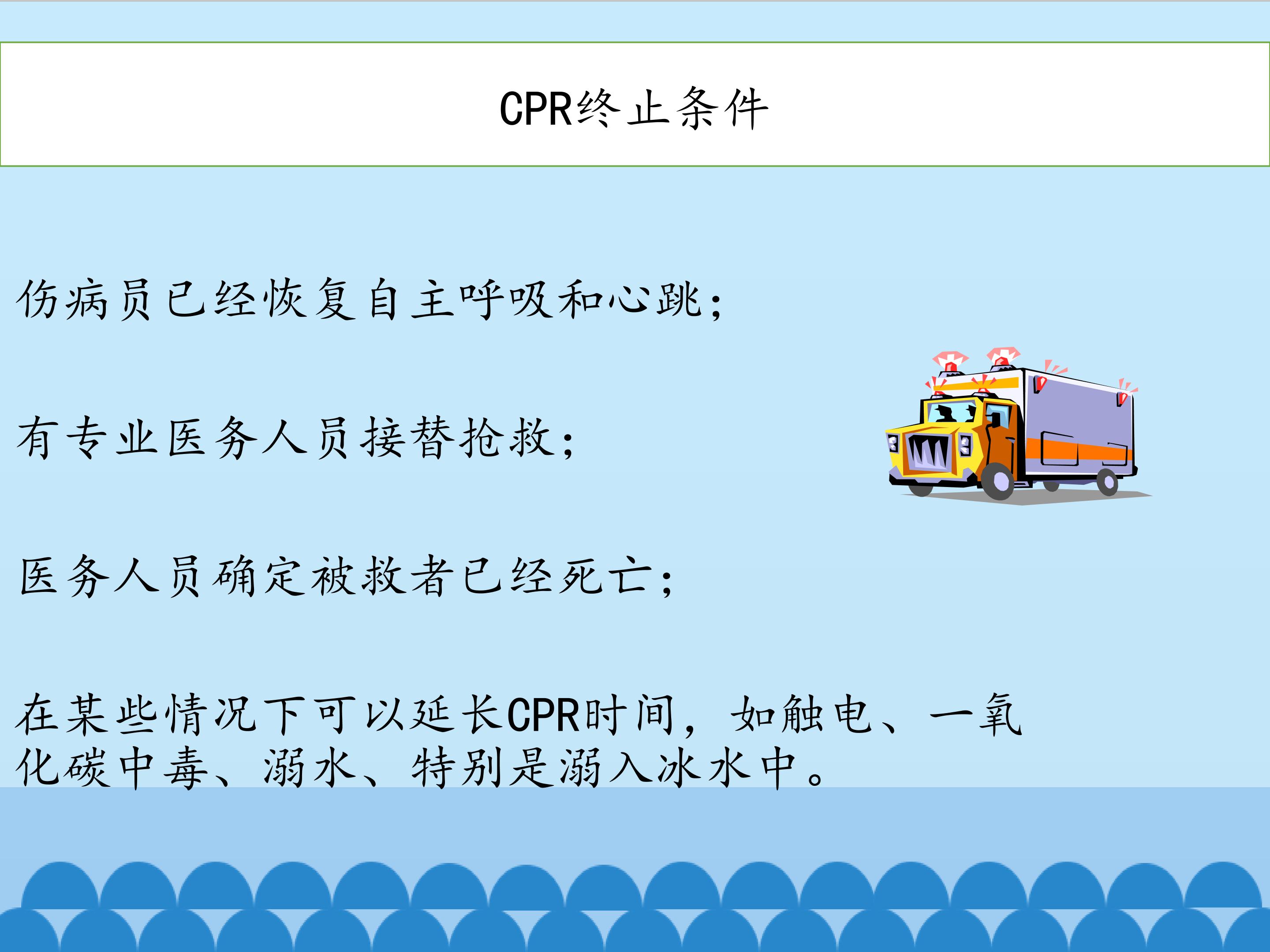 CPR终止条件

伤病员已经恢复自主呼吸和心跳；

有专业医务人员接替抢救；

医务人员确定被救者已经死亡；

在某些情况下可以延长CPR时间，如触电、一氧化碳中毒、溺水、特别是溺入冰水中。